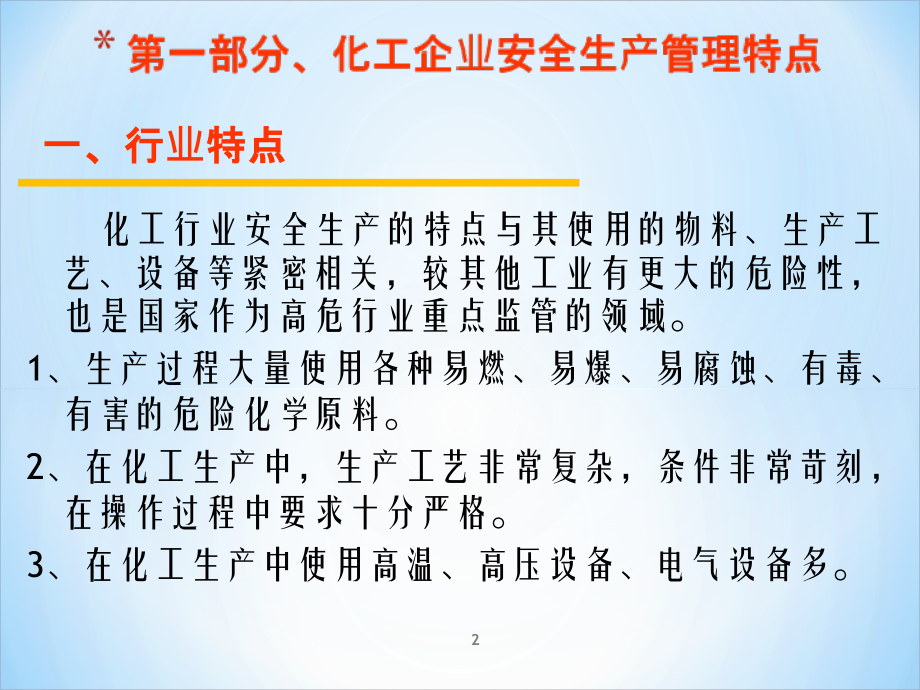 * 第一部分、化工企业安全生产管理特点

一、行业特点

化工行业安全生产的特点与其使用的物料、生产工艺、设备等紧密相关，较其他工业有更大的危险性，也是国家作为高危行业重点监管的领域。

1、生产过程大量使用各种易燃、易爆、易腐蚀、有毒、有害的危险化学原料。

2、在化工生产中，生产工艺非常复杂，条件非常苛刻，在操作过程中要求十分严格。

3、在化工生产中使用高温、高压设备、电气设备多。

2